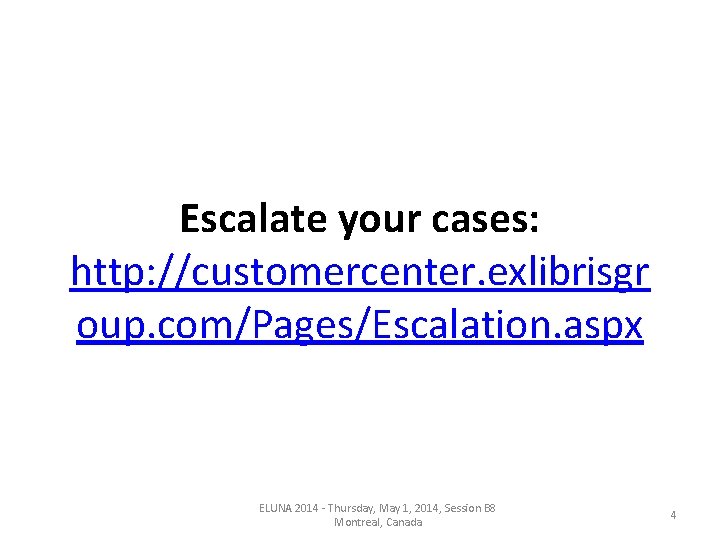 Escalate your cases:
http://customercenter.exlibrisgroup.com/Pages/Escalation.aspx

ELUNA 2014 - Thursday, May 1, 2014, Session B8
Montreal, Canada

4